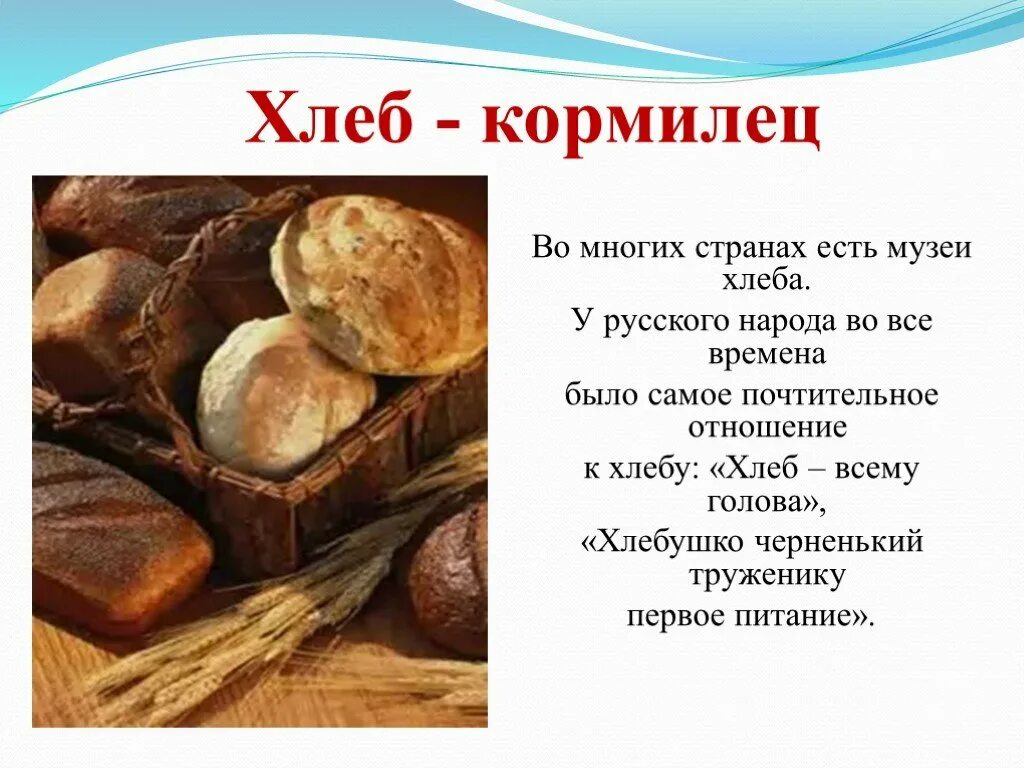 Хлеб - кормилец

Во многих странах есть музеи хлеба.

У русского народа во все времена

было самое почтительное отношение

к хлебу: «Хлеб – всему голова»,

«Хлебушко черненький труженику

первое питание».